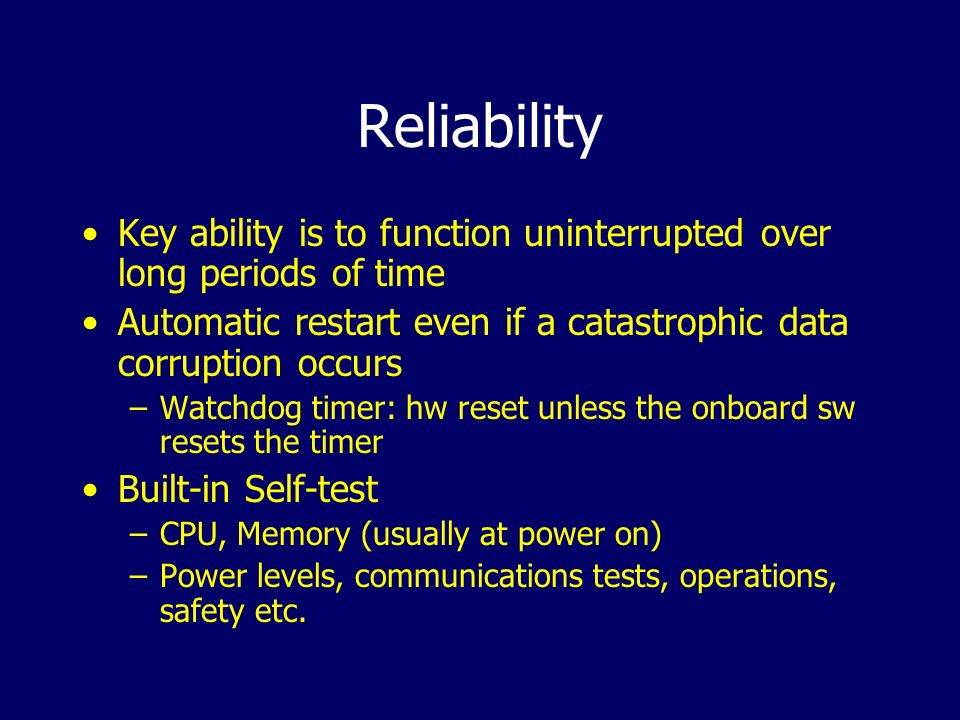 Reliability

• Key ability is to function uninterrupted over long periods of time
• Automatic restart even if a catastrophic data corruption occurs
– Watchdog timer: hw reset unless the onboard sw resets the timer
• Built-in Self-test
– CPU, Memory (usually at power on)
– Power levels, communications tests, operations, safety etc.